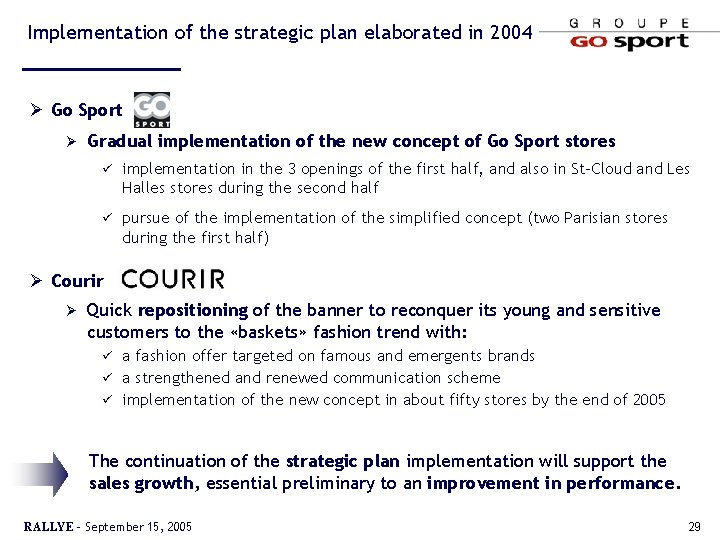 Implementation of the strategic plan elaborated in 2004

GROUPE
GO sport

➢ Go Sport GO SPORT

➢ Gradual implementation of the new concept of Go Sport stores

✓ implementation in the 3 openings of the first half, and also in St-Cloud and Les Halles stores during the second half

✓ pursue of the implementation of the simplified concept (two Parisian stores during the first half)

➢ Courir COURIR

➢ Quick repositioning of the banner to reconquer its young and sensitive customers to the «baskets» fashion trend with:

✓ a fashion offer targeted on famous and emergents brands
✓ a strengthened and renewed communication scheme
✓ implementation of the new concept in about fifty stores by the end of 2005

The continuation of the strategic plan implementation will support the sales growth, essential preliminary to an improvement in performance.

RALLYE - September 15, 2005

29